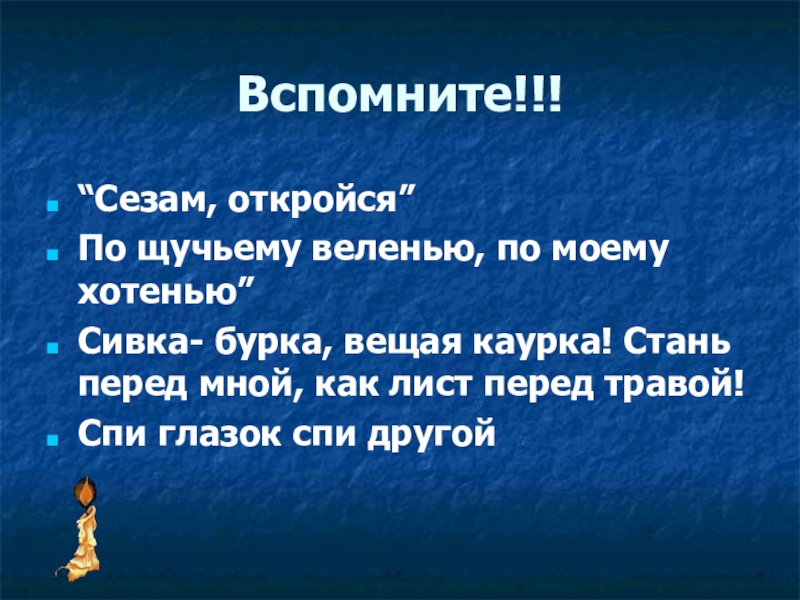 Вспомните!!!

“Сезам, откройся”

По щучьему веленью, по моему хотенью”

Сивка- бурка, вещая каурка! Стань перед мной, как лист перед травой!

Спи глазок спи другой